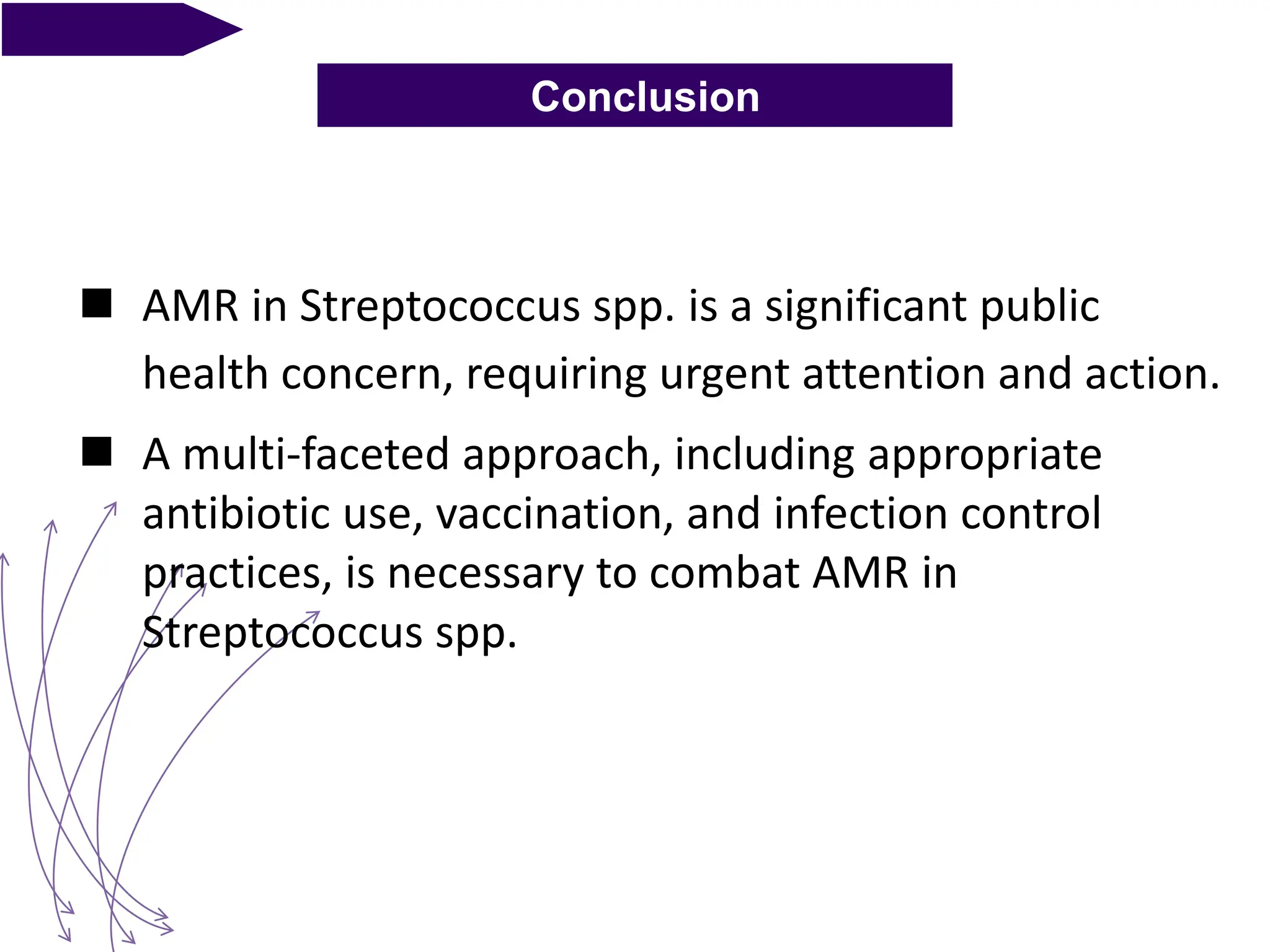 Conclusion

■ AMR in Streptococcus spp. is a significant public health concern, requiring urgent attention and action.

■ A multi-faceted approach, including appropriate antibiotic use, vaccination, and infection control practices, is necessary to combat AMR in Streptococcus spp.